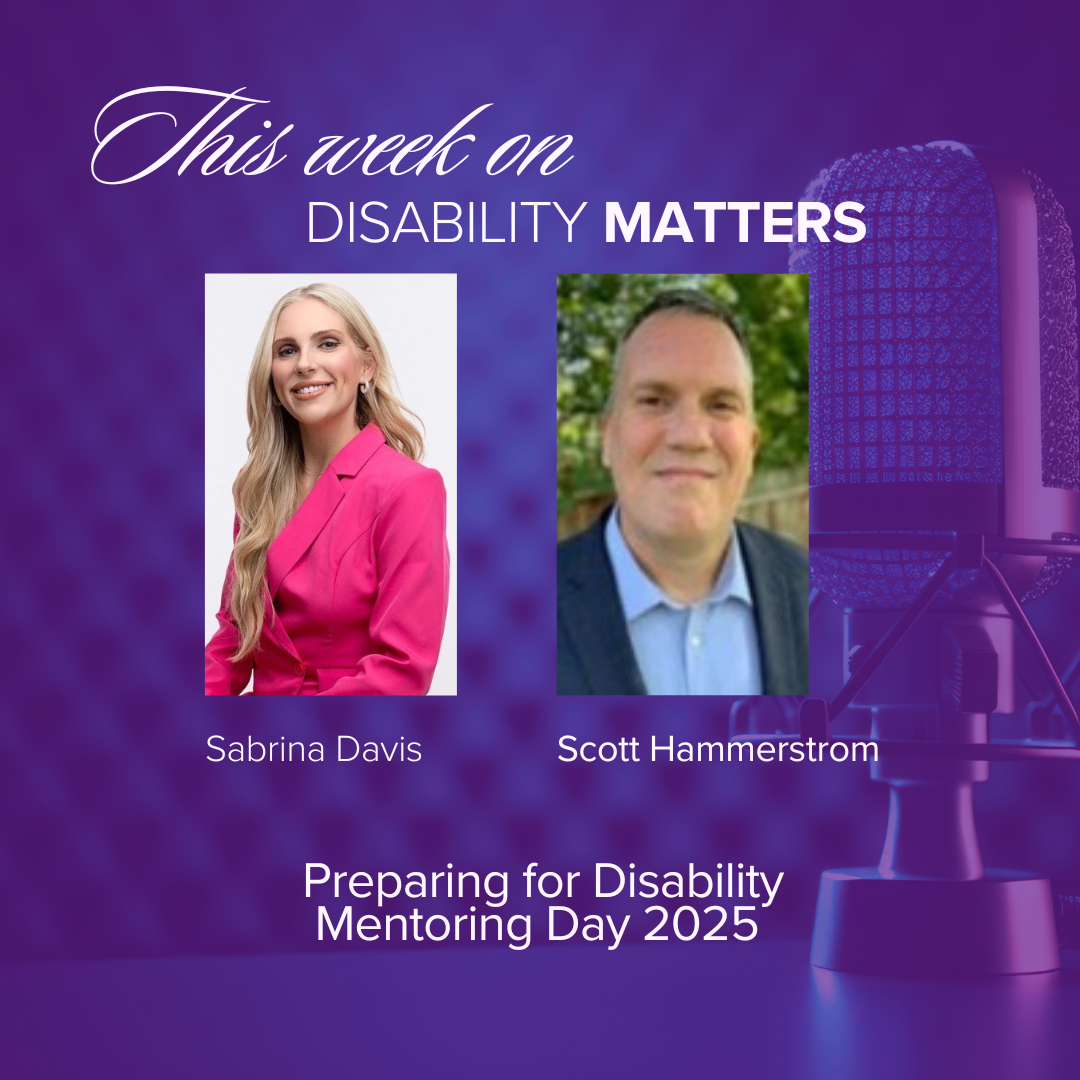 This week on
DISABILITY MATTERS

Sabrina Davis

Scott Hammerstrom

Preparing for Disability Mentoring Day 2025